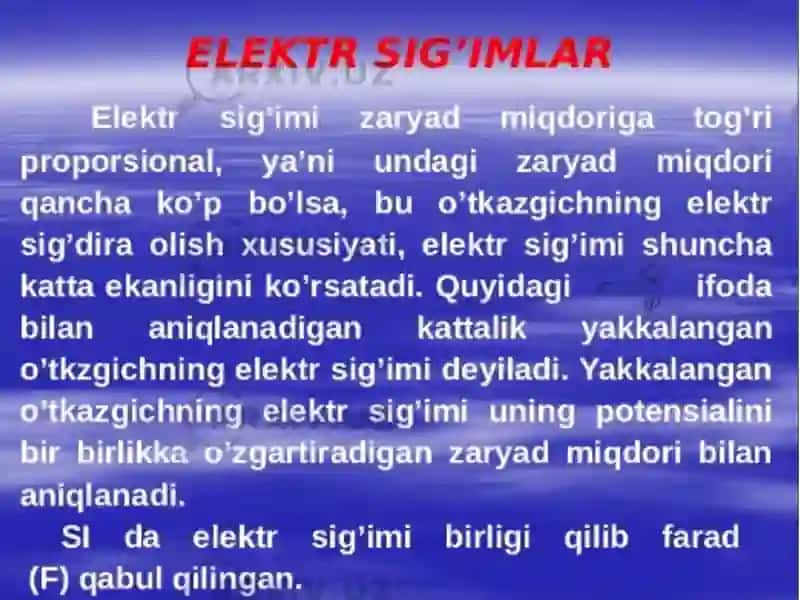 ELEKTR SIG'IMLAR

ARXIV.UZ

Elektr sig'imi zaryad miqdoriga tog'ri proporsional, ya'ni undagi zaryad miqdori qancha ko'p bo'lsa, bu o'tkazgichning elektr sig'dira olish xususiyati, elektr sig'imi shuncha katta ekanligini ko'rsatadi. Quyidagi ifoda bilan aniqlanadigan kattalik yakkalangan o'tkzgichning elektr sig'imi deyiladi. Yakkalangan o'tkazgichning elektr sig'imi uning potensialini bir birlikka o'zgartiradigan zaryad miqdori bilan aniqlanadi.

SI da elektr sig'imi birligi qilib farad (F) qabul qilingan.